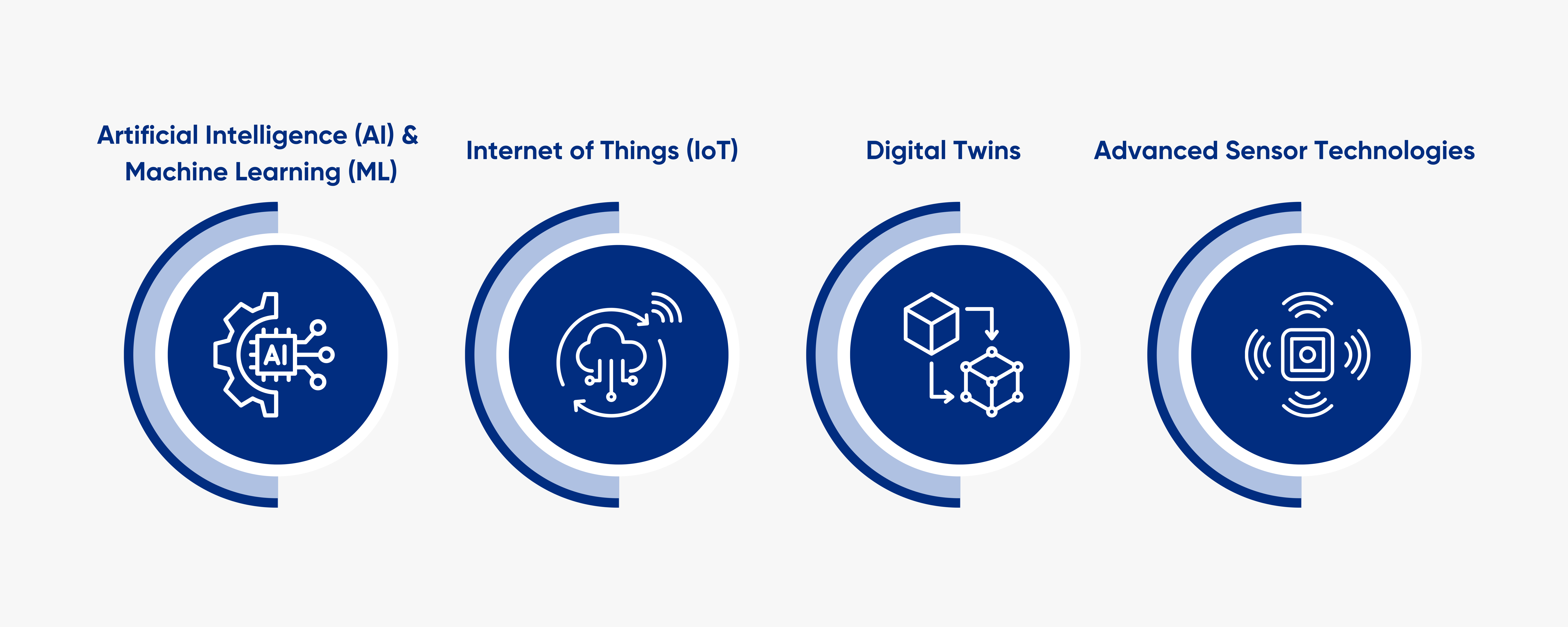 Artificial Intelligence (AI) & Machine Learning (ML)

AI

Internet of Things (IoT)

Digital Twins

Advanced Sensor Technologies